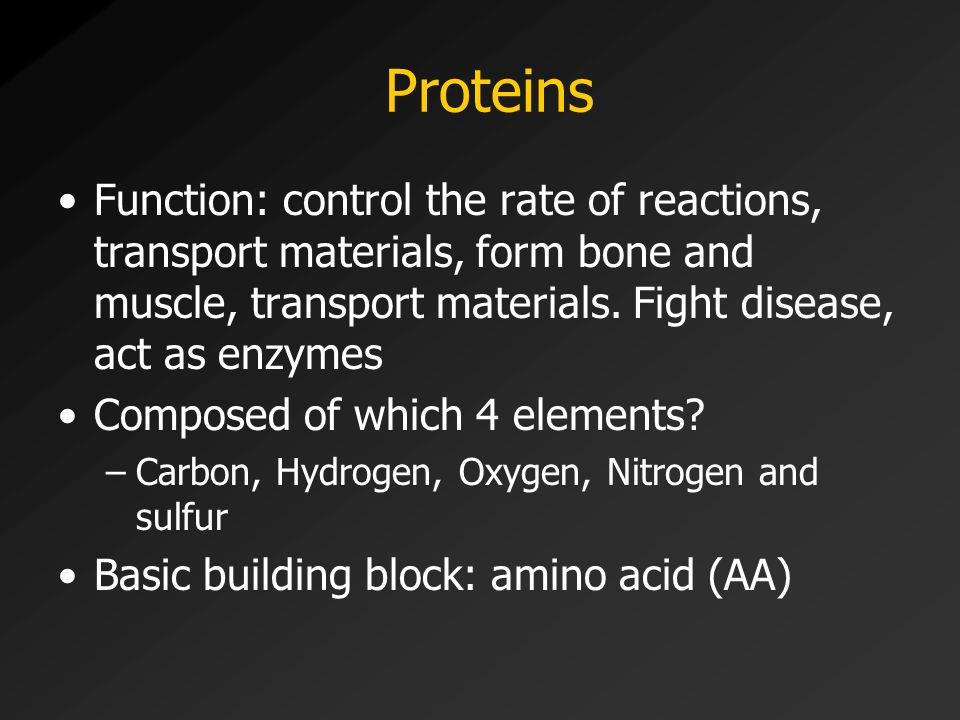 Proteins

• Function: control the rate of reactions, transport materials, form bone and muscle, transport materials. Fight disease, act as enzymes

• Composed of which 4 elements?

– Carbon, Hydrogen, Oxygen, Nitrogen and sulfur

• Basic building block: amino acid (AA)